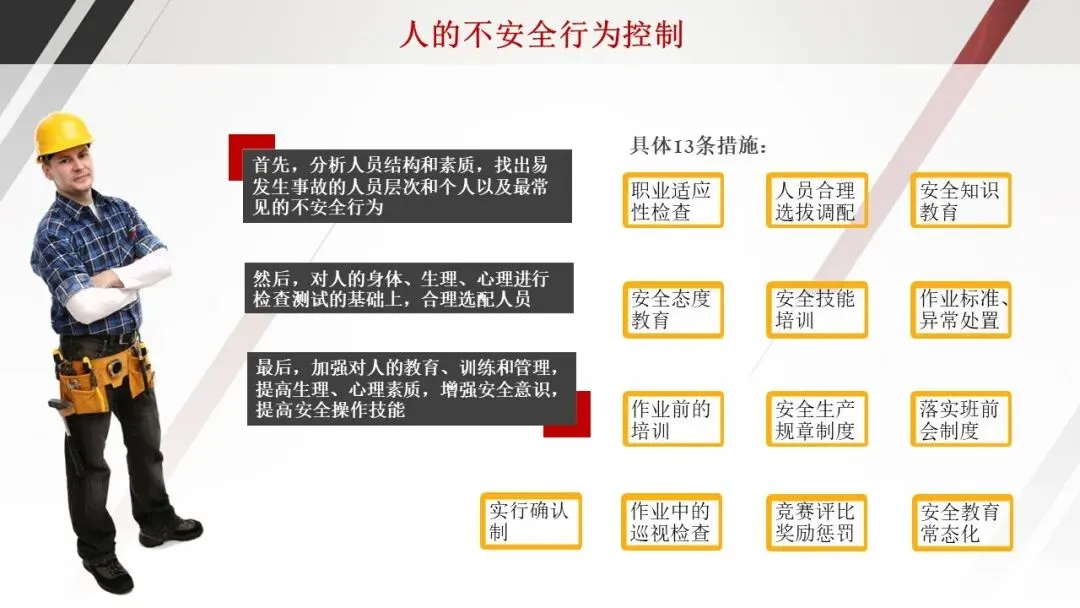 人的不安全行为控制

首先，分析人员结构和素质，找出易发生事故的人员层次和个人以及最常见的不安全行为

然后，对人的身体、生理、心理进行检查测试的基础上，合理选配人员

最后，加强对人的教育、训练和管理，提高生理、心理素质，增强安全意识，提高安全操作技能

具体13条措施：

职业适应性检查

人员合理选拔调配

安全知识教育

安全态度教育

安全技能培训

作业标准、异常处置

作业前的培训

安全生产规章制度

落实班前会制度

实行确认制

作业中的巡视检查

竞赛评比奖励惩罚

安全教育常态化